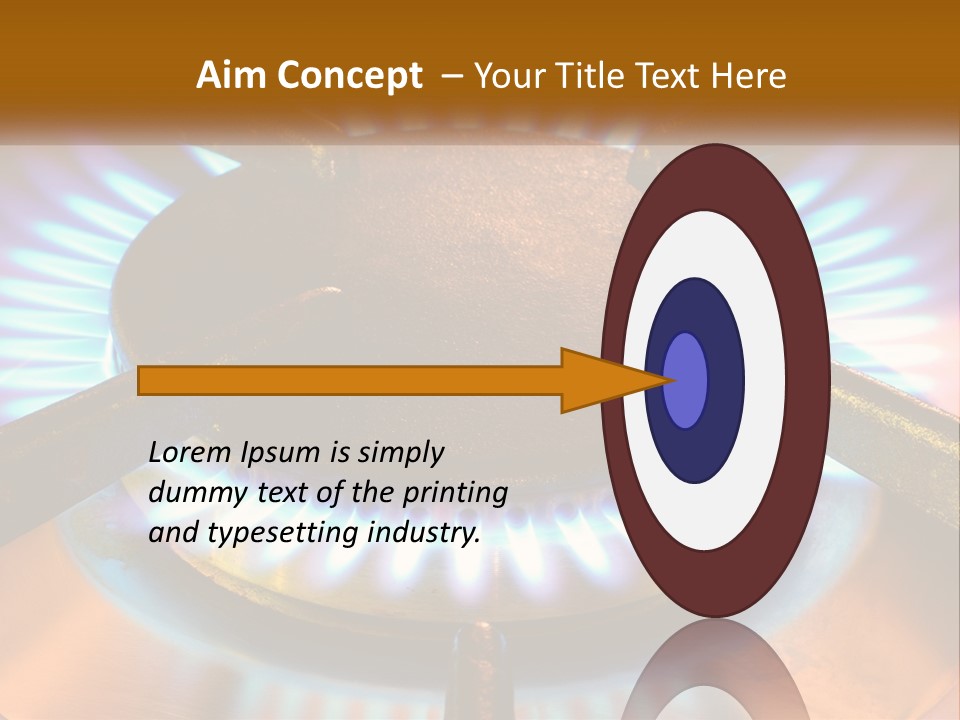 Aim Concept – Your Title Text Here

Lorem Ipsum is simply dummy text of the printing and typesetting industry.